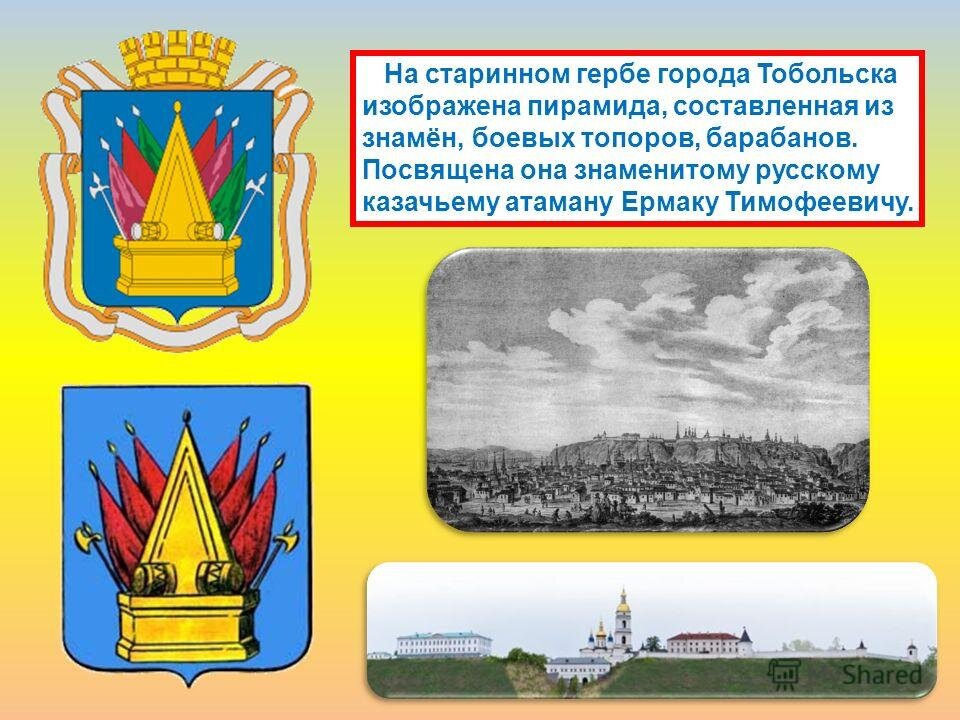 На старинном гербе города Тобольска изображена пирамида, составленная из знамён, боевых топоров, барабанов. Посвящена она знаменитому русскому казачьему атаману Ермаку Тимофеевичу.

Shared